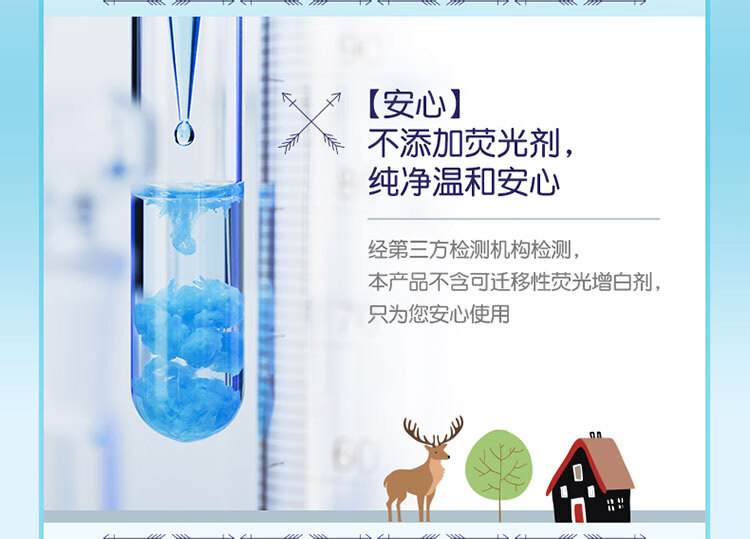 【安心】
不添加荧光剂，
纯净温和安心

经第三方检测机构检测，
本产品不含可迁移性荧光增白剂，
只为您安心使用